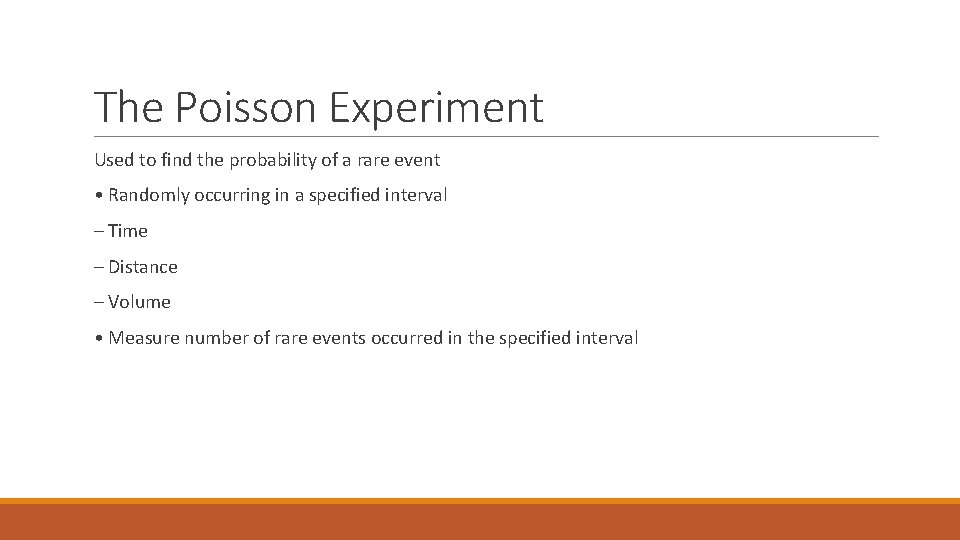 The Poisson Experiment

Used to find the probability of a rare event

• Randomly occurring in a specified interval

– Time

– Distance

– Volume

• Measure number of rare events occurred in the specified interval